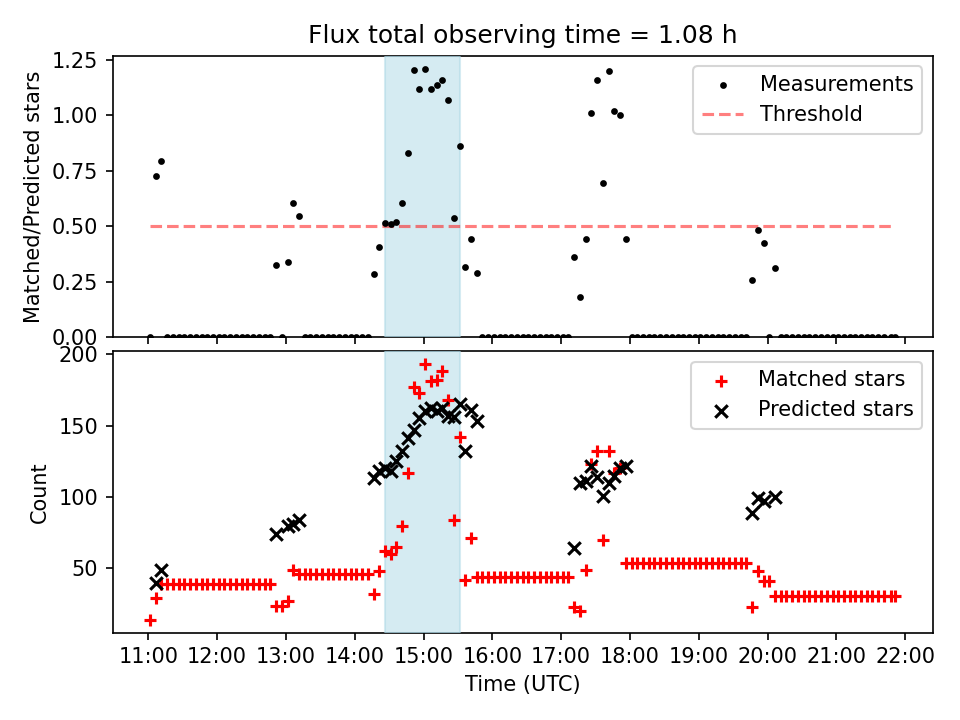 Flux total observing time = 1.08 h

Matched/Predicted stars

1.25
1.00
0.75
0.50
0.25
0.00

Measurements
Threshold

Count

200
150
100
50

Matched stars
Predicted stars

11:00 12:00 13:00 14:00 15:00 16:00 17:00 18:00 19:00 20:00 21:00 22:00

Time (UTC)